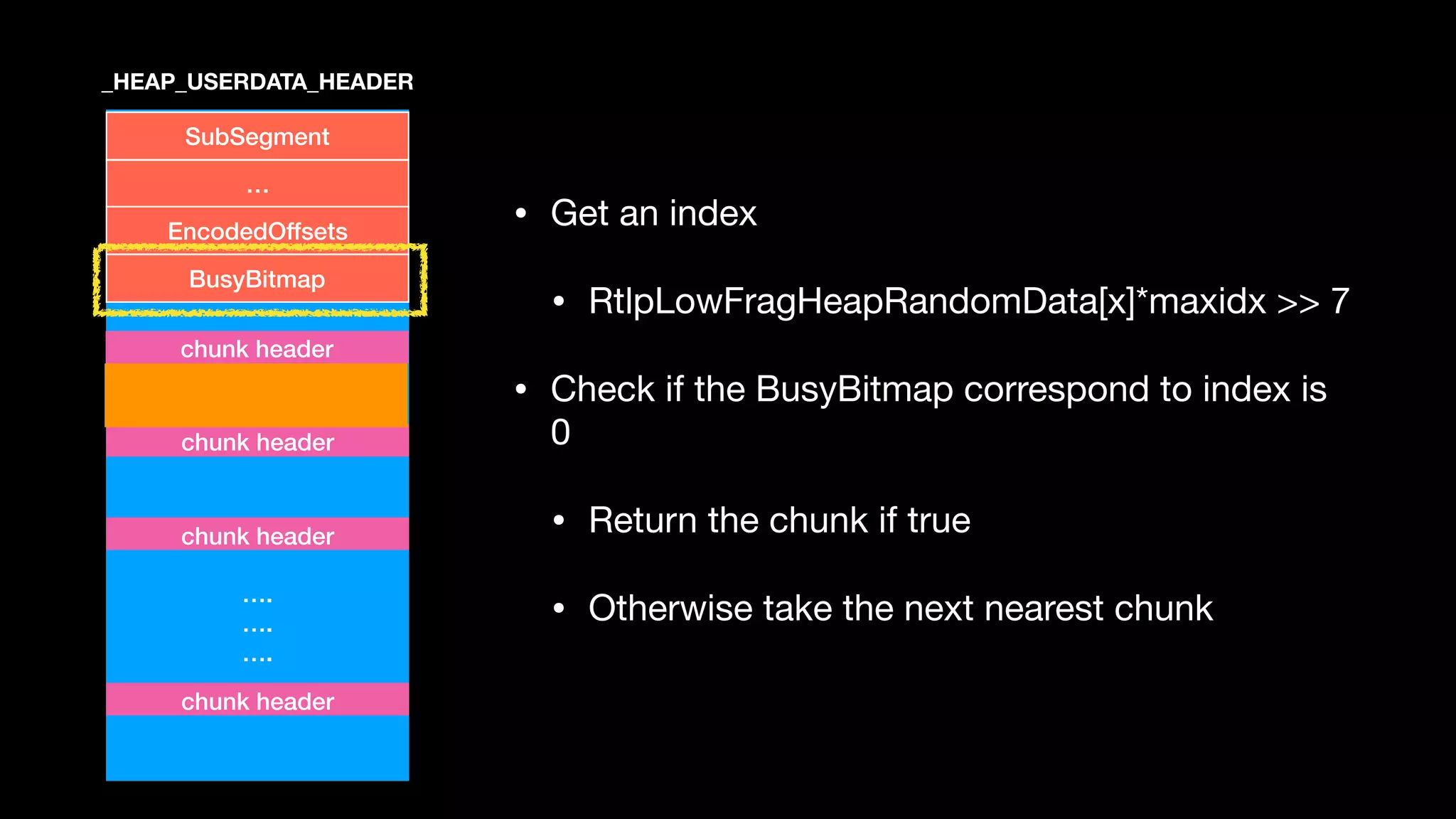 _HEAP_USERDATA_HEADER

SubSegment

...

EncodedOffsets

BusyBitmap

chunk header

chunk header

chunk header

....
....
....

chunk header

• Get an index

• RtlpLowFragHeapRandomData[x]*maxidx >> 7

• Check if the BusyBitmap correspond to index is 0

• Return the chunk if true

• Otherwise take the next nearest chunk